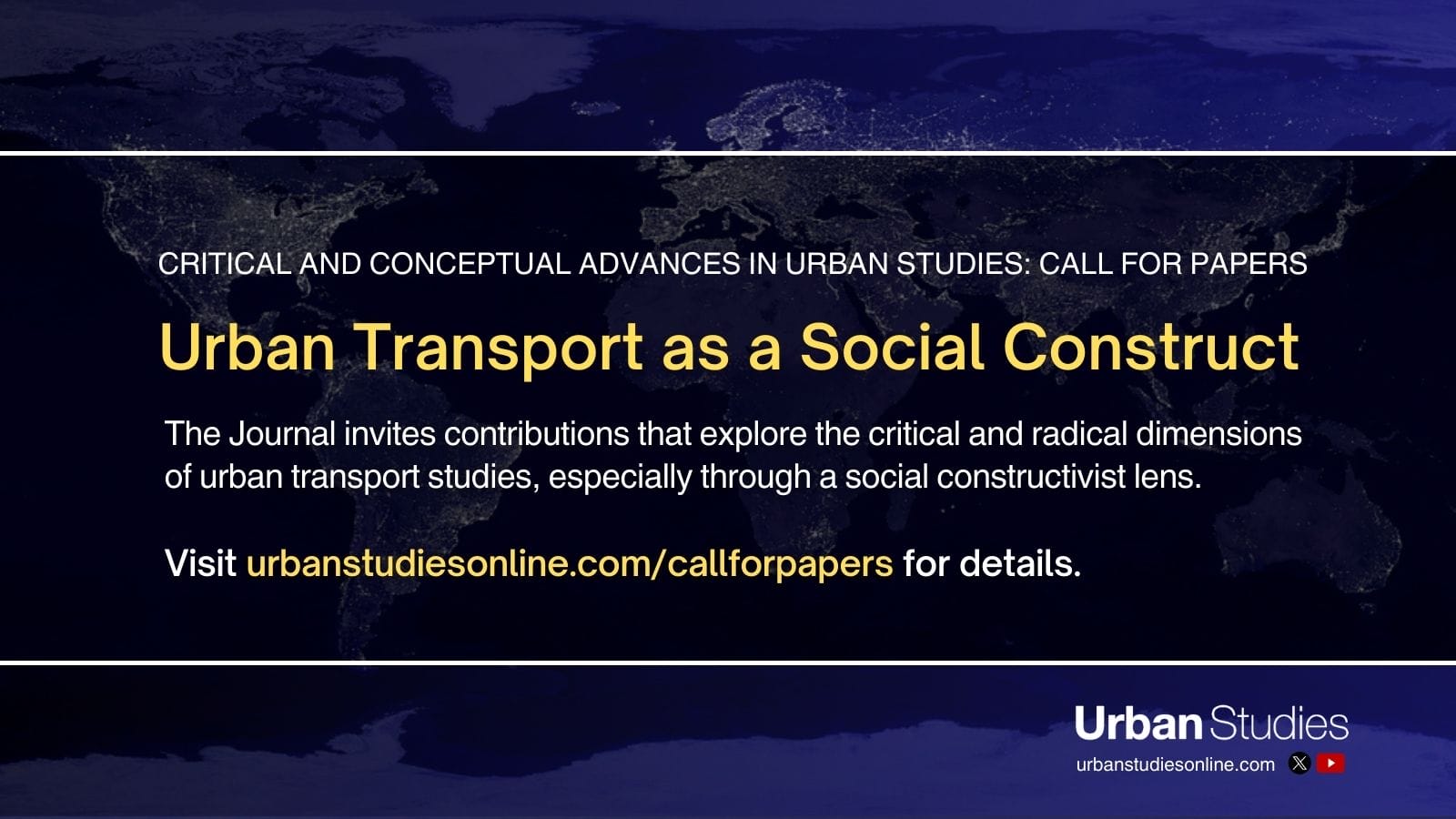 CRITICAL AND CONCEPTUAL ADVANCES IN URBAN STUDIES: CALL FOR PAPERS

Urban Transport as a Social Construct

The Journal invites contributions that explore the critical and radical dimensions of urban transport studies, especially through a social constructivist lens.

Visit urbanstudiesonline.com/callforpapers for details.

Urban Studies
urbanstudiesonline.com